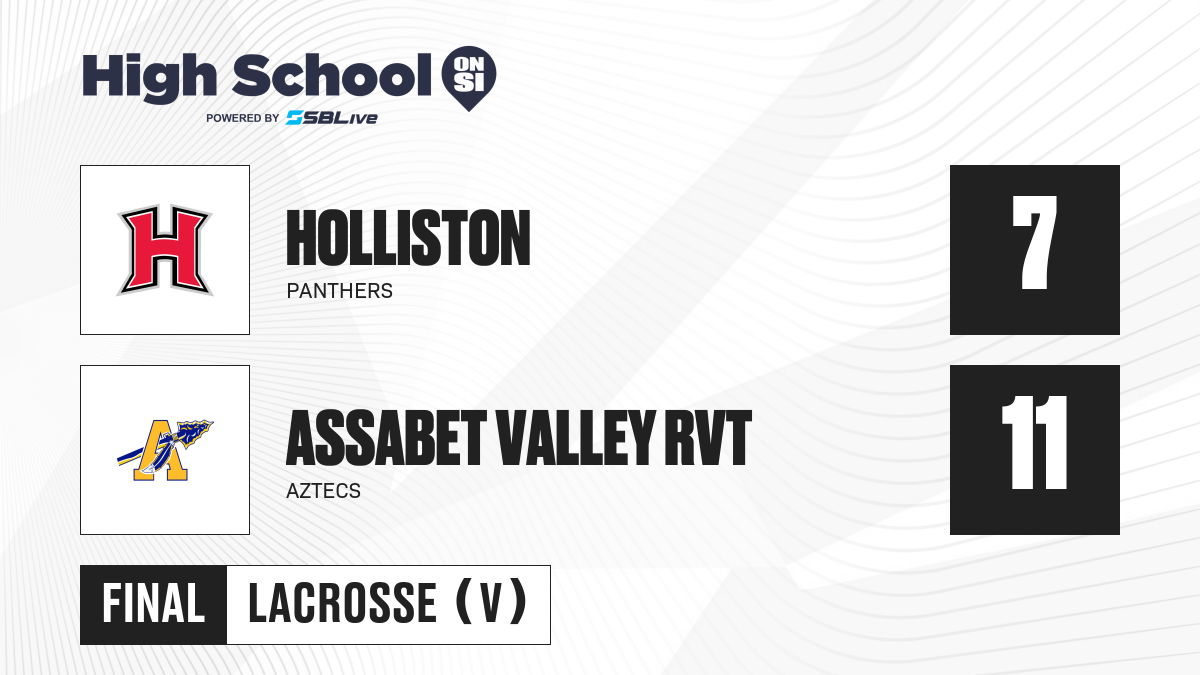 High School ON SI
POWERED BY SBLive

H

HOLLISTON
PANTHERS

7

A

ASSABET VALLEY RVT
AZTECS

11

FINAL LACROSSE (V)